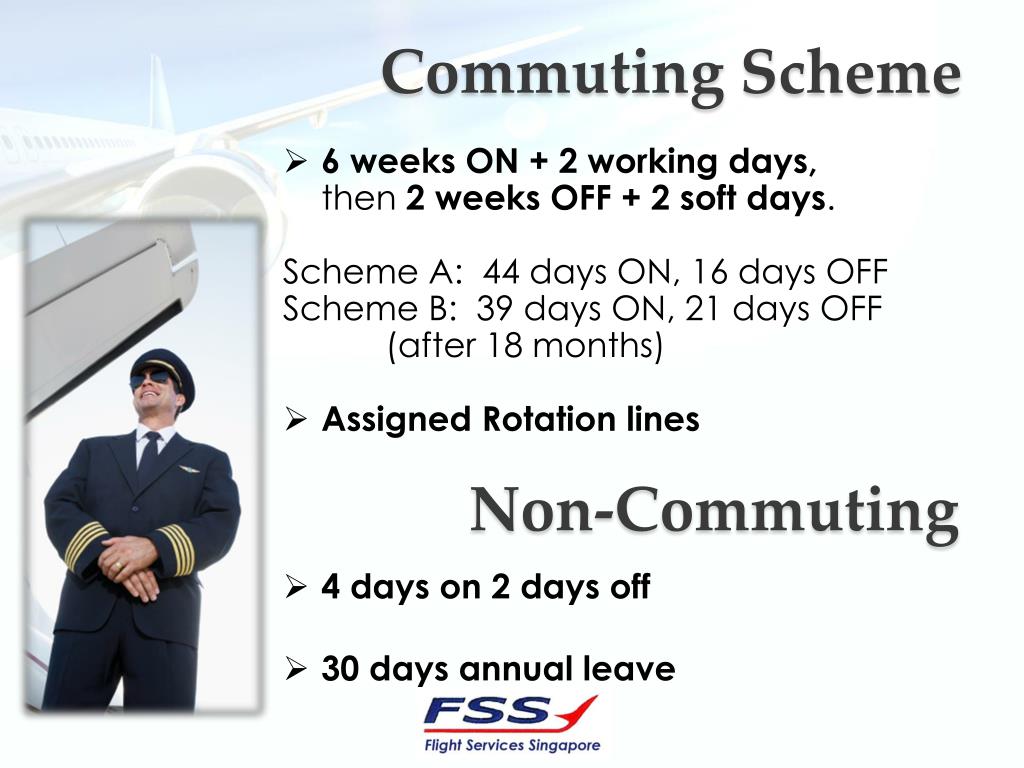 Commuting Scheme

➢ 6 weeks ON + 2 working days, then 2 weeks OFF + 2 soft days.

Scheme A: 44 days ON, 16 days OFF
Scheme B: 39 days ON, 21 days OFF
(after 18 months)

➢ Assigned Rotation lines

Non-Commuting

➢ 4 days on 2 days off

➢ 30 days annual leave

FSS
Flight Services Singapore